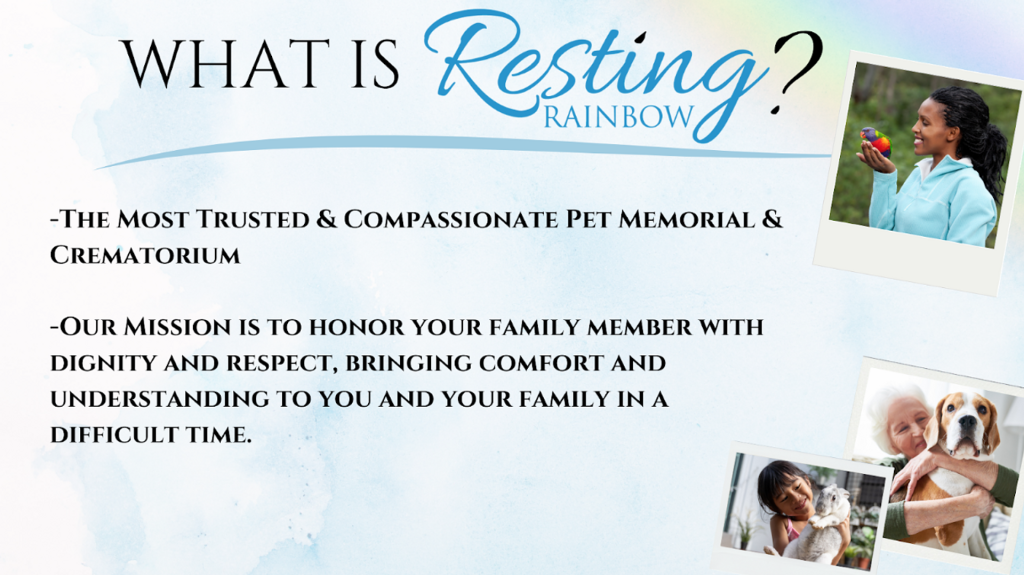 WHAT IS Resting RAINBOW?

-The Most Trusted & Compassionate Pet Memorial & Crematorium

-Our Mission is to honor your family member with dignity and respect, bringing comfort and understanding to you and your family in a difficult time.